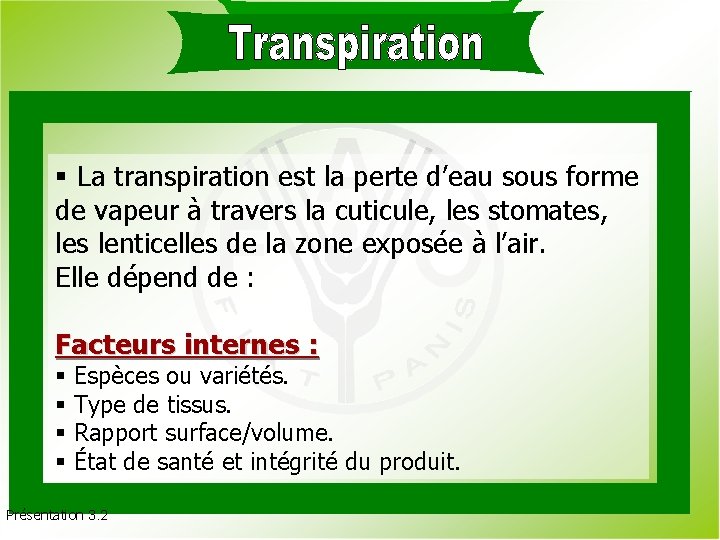 Transpiration

▪ La transpiration est la perte d’eau sous forme de vapeur à travers la cuticule, les stomates, les lenticelles de la zone exposée à l’air.
Elle dépend de :

Facteurs internes :
▪ Espèces ou variétés.
▪ Type de tissus.
▪ Rapport surface/volume.
▪ État de santé et intégrité du produit.

FIAT PANIS

Présentation 3.2